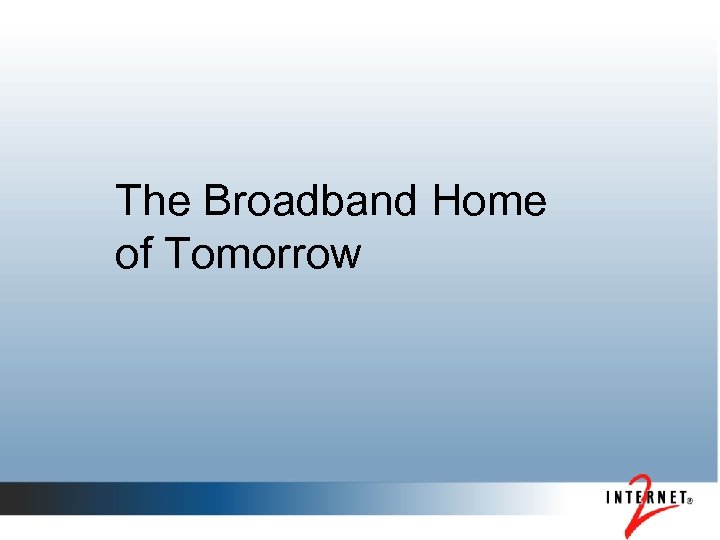 The Broadband Home of Tomorrow

INTERNET 2®